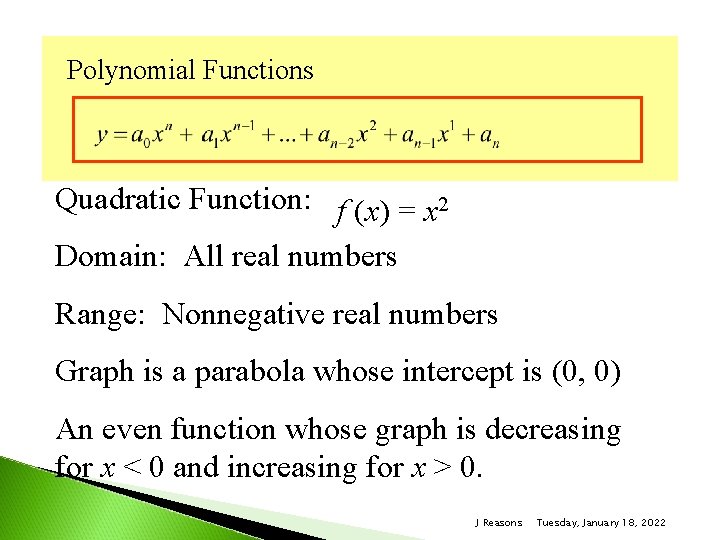 Polynomial Functions

$y = a_0x^n + a_1x^{n-1} + ... + a_{n-2}x^2 + a_{n-1}x^1 + a_n$

Quadratic Function: $f(x) = x^2$

Domain: All real numbers

Range: Nonnegative real numbers

Graph is a parabola whose intercept is (0, 0)

An even function whose graph is decreasing for $x < 0$ and increasing for $x > 0$.

J Reasons Tuesday, January 18, 2022